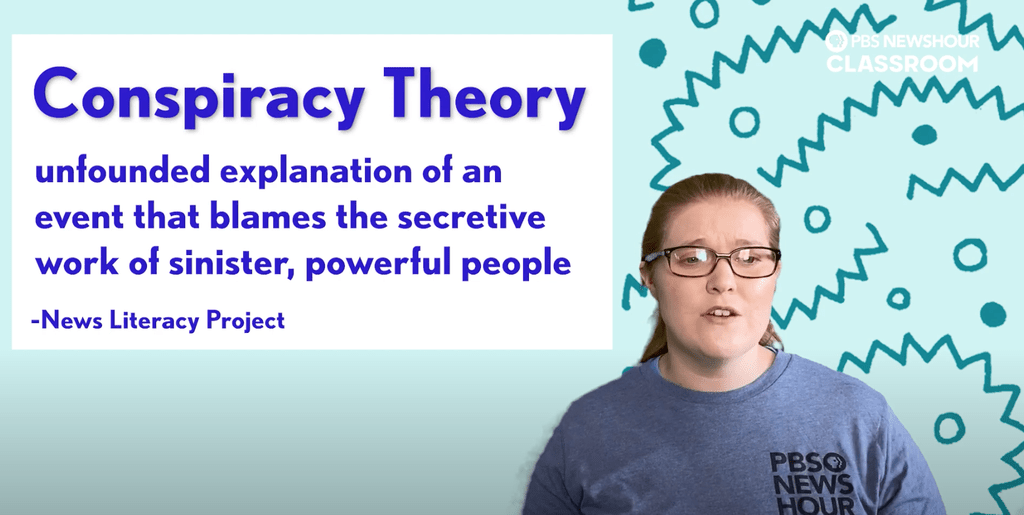 Conspiracy Theory

unfounded explanation of an event that blames the secretive work of sinister, powerful people

-News Literacy Project

PBS NEWSHOUR
CLASSROOM

PBS NEWS HOUR